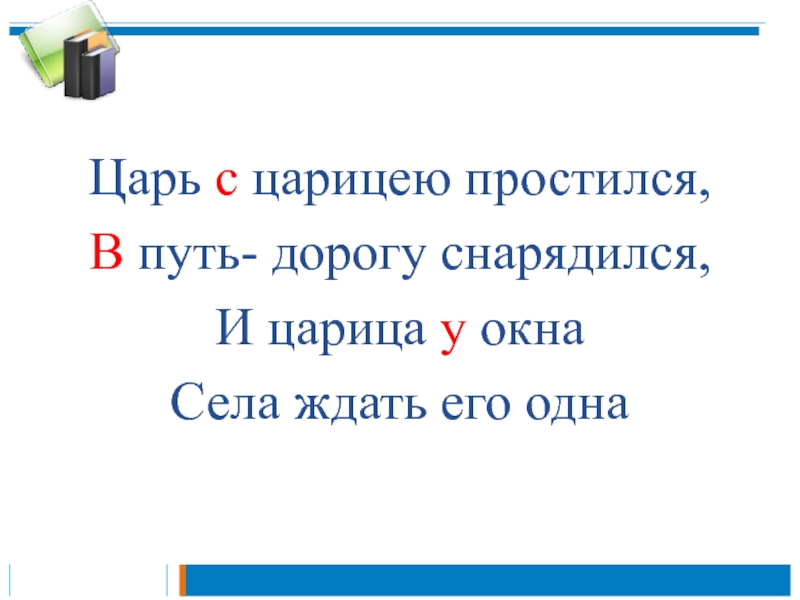 Царь с царицею простился,
В путь- дорогу снарядился,
И царица у окна
Села ждать его одна